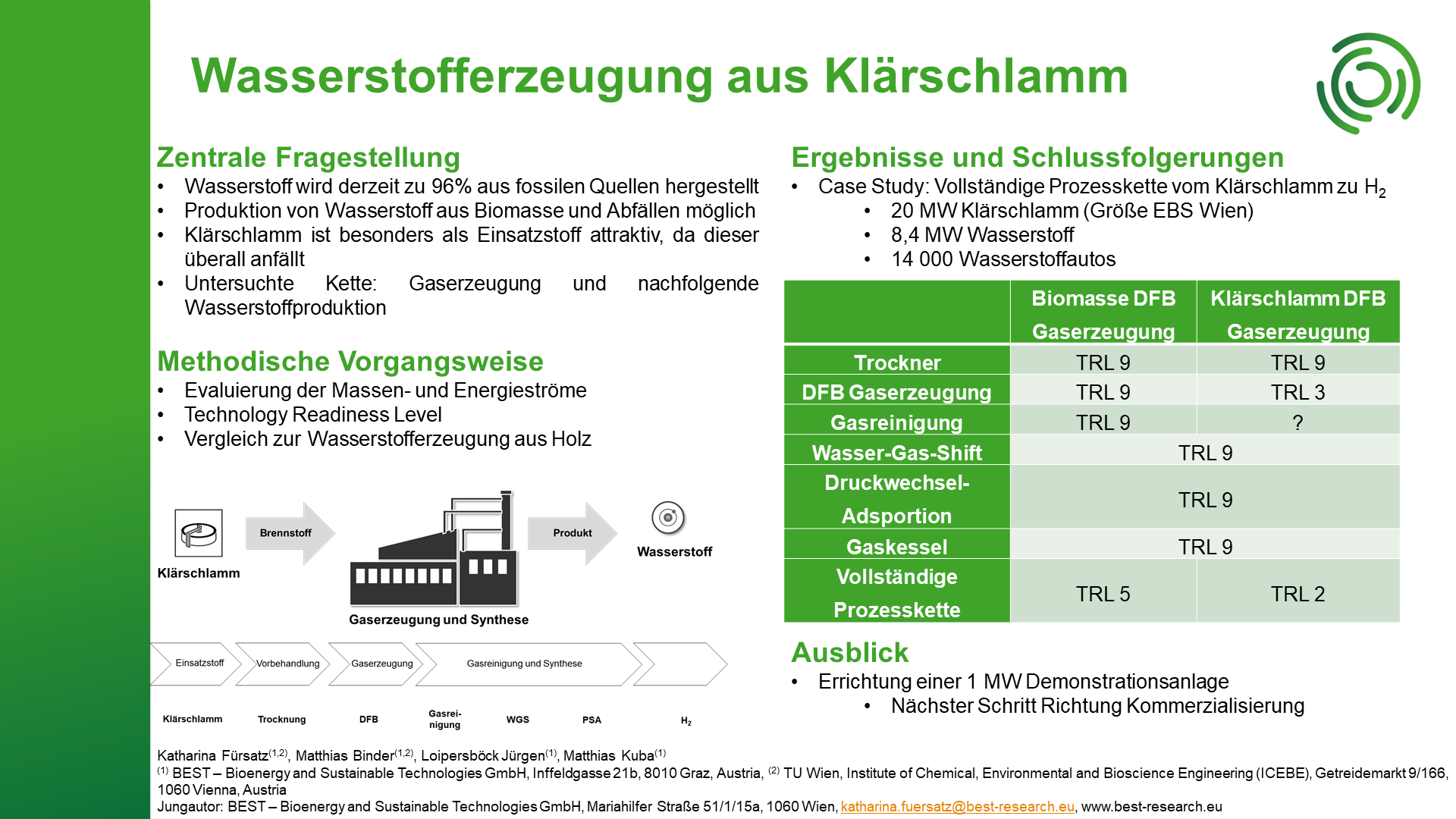 Wasserstofferzeugung aus Klärschlamm

Zentrale Fragestellung
• Wasserstoff wird derzeit zu 96% aus fossilen Quellen hergestellt
• Produktion von Wasserstoff aus Biomasse und Abfällen möglich
• Klärschlamm ist besonders als Einsatzstoff attraktiv, da dieser überall anfällt
• Untersuchte Kette: Gaserzeugung und nachfolgende Wasserstoffproduktion

Methodische Vorgangsweise
• Evaluierung der Massen- und Energieströme
• Technology Readiness Level
• Vergleich zur Wasserstofferzeugung aus Holz

Klärschlamm
Brennstoff
Gaserzeugung und Synthese
Produkt
Wasserstoff

Einsatzstoff
Vorbehandlung
Gaserzeugung
Gasreinigung und Synthese

Klärschlamm
Trocknung
DFB
Gasreinigung
WGS
PSA
$H_2$

Ergebnisse und Schlussfolgerungen
• Case Study: Vollständige Prozesskette vom Klärschlamm zu $H_2$
• 20 MW Klärschlamm (Größe EBS Wien)
• 8,4 MW Wasserstoff
• 14 000 Wasserstoffautos

| | Biomasse DFB Gaserzeugung | Klärschlamm DFB Gaserzeugung |
|---|---|---|
| Trockner | TRL 9 | TRL 9 |
| DFB Gaserzeugung | TRL 9 | TRL 3 |
| Gasreinigung | TRL 9 | ? |
| Wasser-Gas-Shift | TRL 9 | |
| Druckwechsel-Adsportion | TRL 9 | |
| Gaskessel | TRL 9 | |
| Vollständige Prozesskette | TRL 5 | TRL 2 |

Ausblick
• Errichtung einer 1 MW Demonstrationsanlage
• Nächster Schritt Richtung Kommerzialisierung

Katharina Fürsatz$^{(1,2)}$, Matthias Binder$^{(1,2)}$, Loipersböck Jürgen$^{(1)}$, Matthias Kuba$^{(1)}$
$^{(1)}$ BEST – Bioenergy and Sustainable Technologies GmbH, Inffeldgasse 21b, 8010 Graz, Austria, $^{(2)}$ TU Wien, Institute of Chemical, Environmental and Bioscience Engineering (ICEBE), Getreidemarkt 9/166, 1060 Vienna, Austria
Jungautor: BEST – Bioenergy and Sustainable Technologies GmbH, Mariahilfer Straße 51/1/15a, 1060 Wien, katharina.fuersatz@best-research.eu, www.best-research.eu